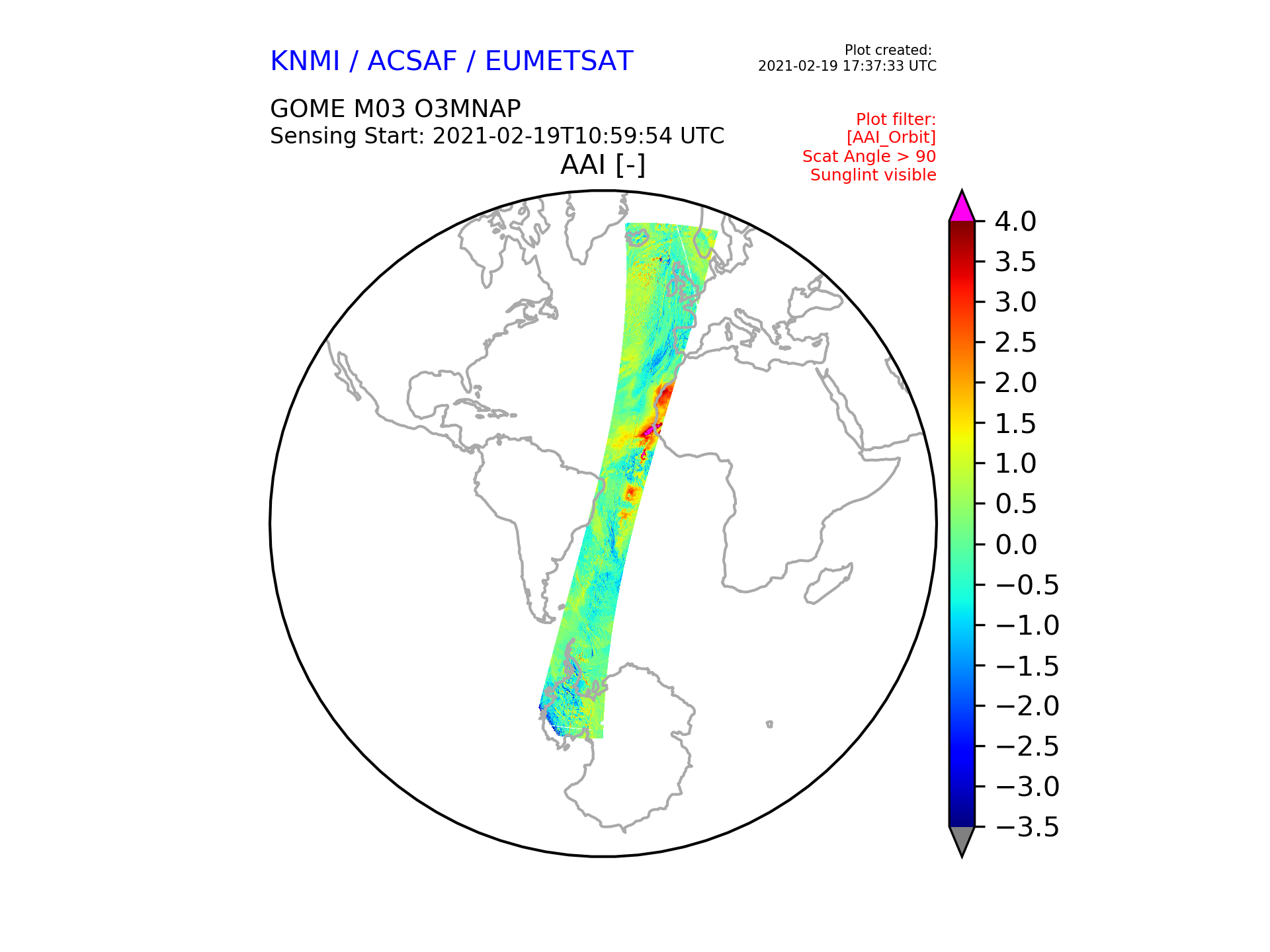 KNMI / ACSAF / EUMETSAT

Plot created:
2021-02-19 17:37:33 UTC

GOME M03 O3MNAP
Sensing Start: 2021-02-19T10:59:54 UTC

Plot filter:
[AAI_Orbit]
Scat Angle > 90
Sunglint visible

AAI [-]

4.0
3.5
3.0
2.5
2.0
1.5
1.0
0.5
0.0
−0.5
−1.0
−1.5
−2.0
−2.5
−3.0
−3.5